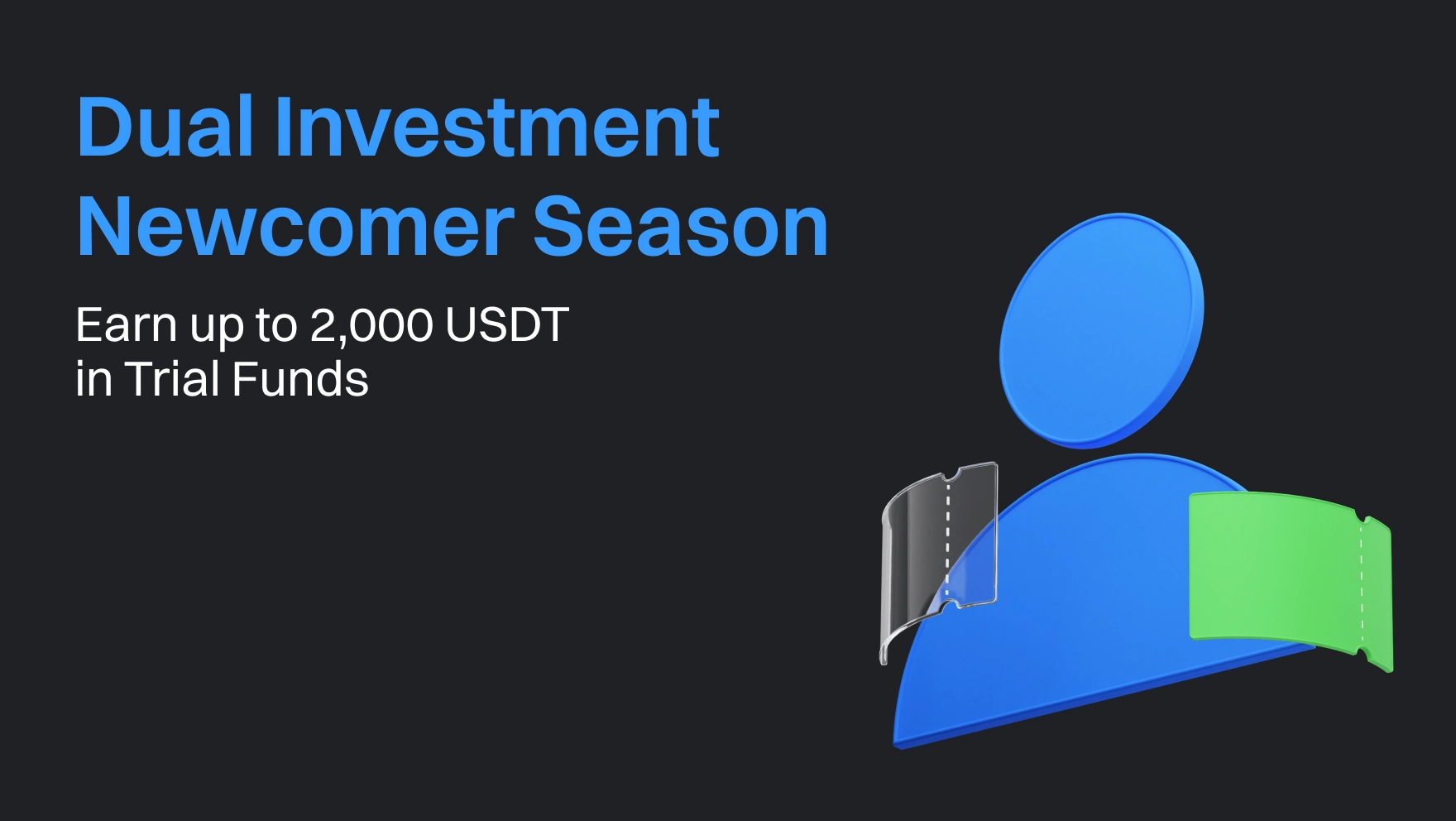 Dual Investment Newcomer Season

Earn up to 2,000 USDT in Trial Funds